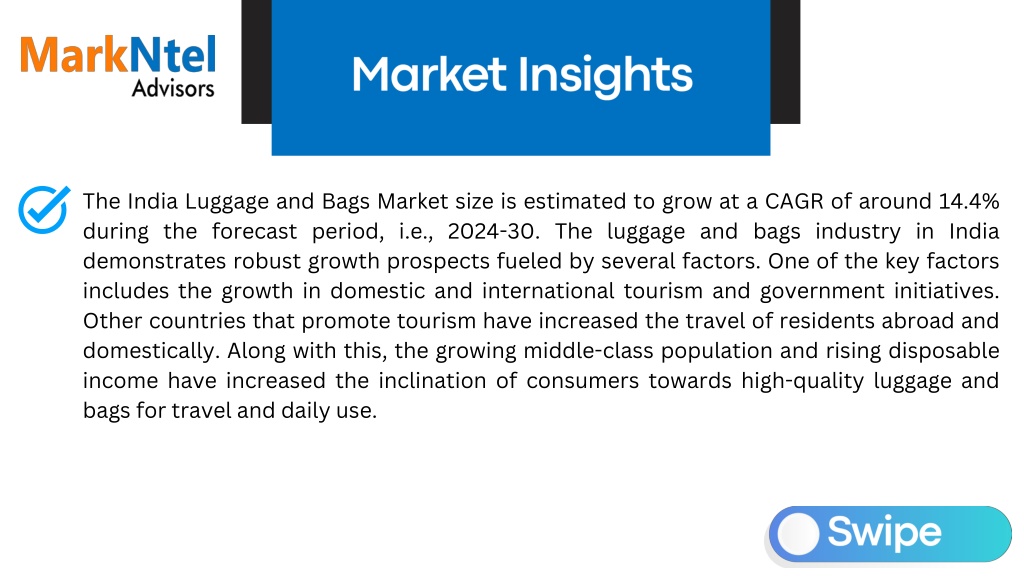 MarkNtel Advisors

Market Insights

The India Luggage and Bags Market size is estimated to grow at a CAGR of around 14.4% during the forecast period, i.e., 2024-30. The luggage and bags industry in India demonstrates robust growth prospects fueled by several factors. One of the key factors includes the growth in domestic and international tourism and government initiatives. Other countries that promote tourism have increased the travel of residents abroad and domestically. Along with this, the growing middle-class population and rising disposable income have increased the inclination of consumers towards high-quality luggage and bags for travel and daily use.

Swipe